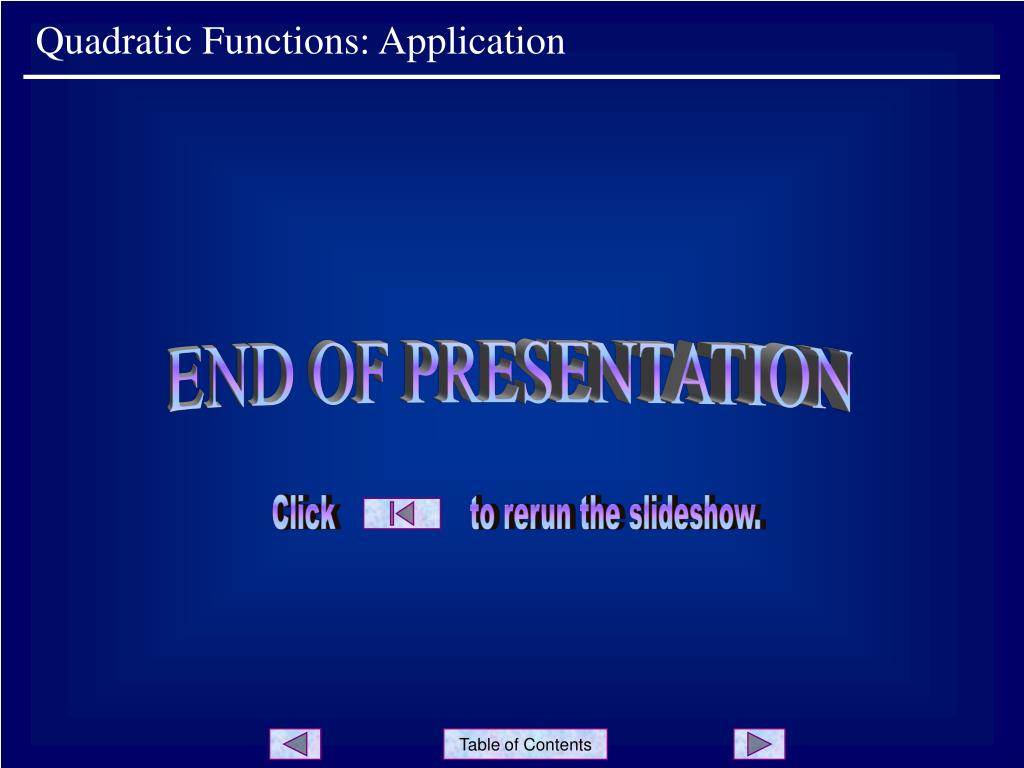 Quadratic Functions: Application

END OF PRESENTATION

Click to rerun the slideshow.

Table of Contents